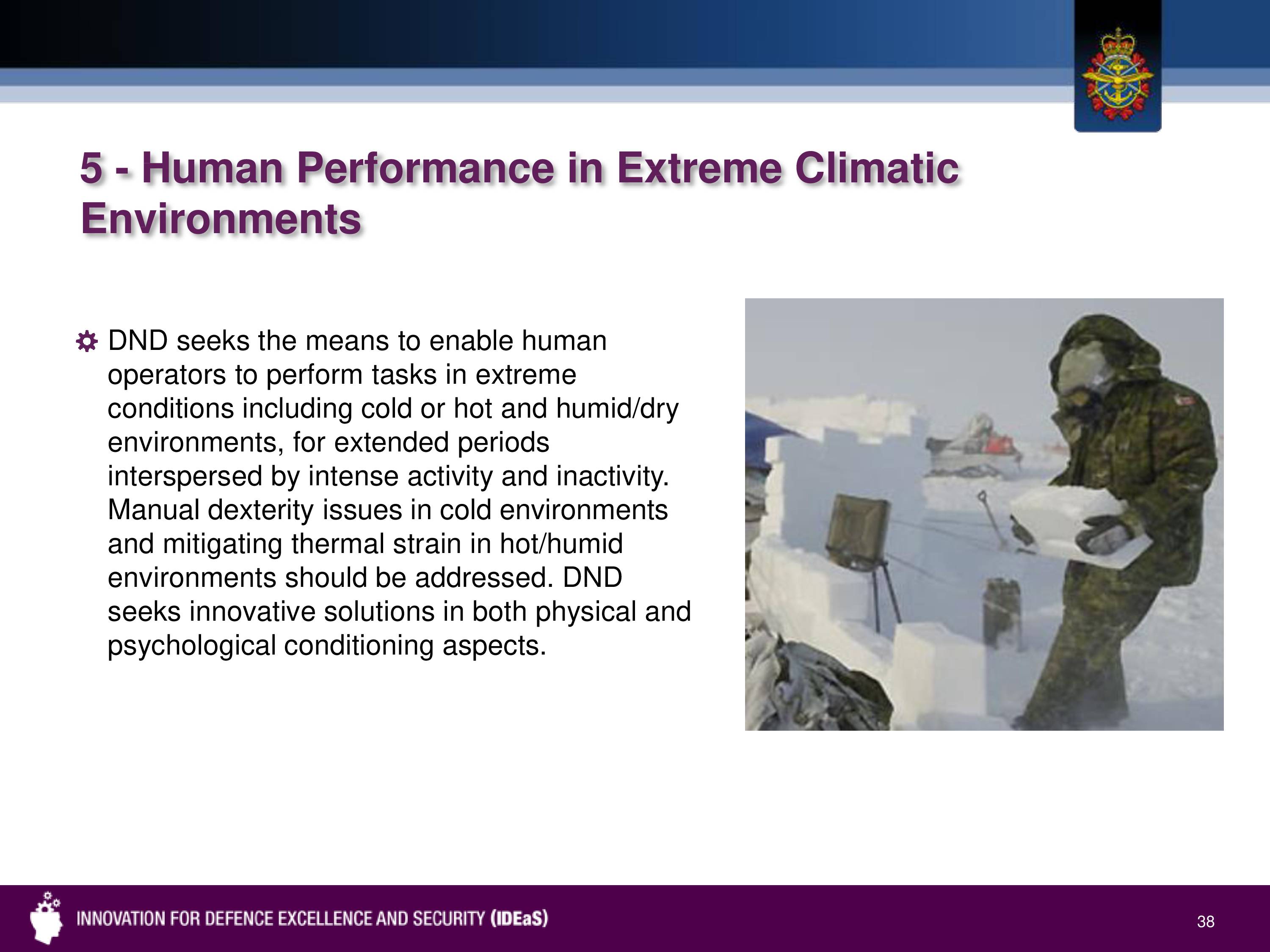 5 - Human Performance in Extreme Climatic Environments

DND seeks the means to enable human operators to perform tasks in extreme conditions including cold or hot and humid/dry environments, for extended periods interspersed by intense activity and inactivity. Manual dexterity issues in cold environments and mitigating thermal strain in hot/humid environments should be addressed. DND seeks innovative solutions in both physical and psychological conditioning aspects.

INNOVATION FOR DEFENCE EXCELLENCE AND SECURITY (IDEaS)

38